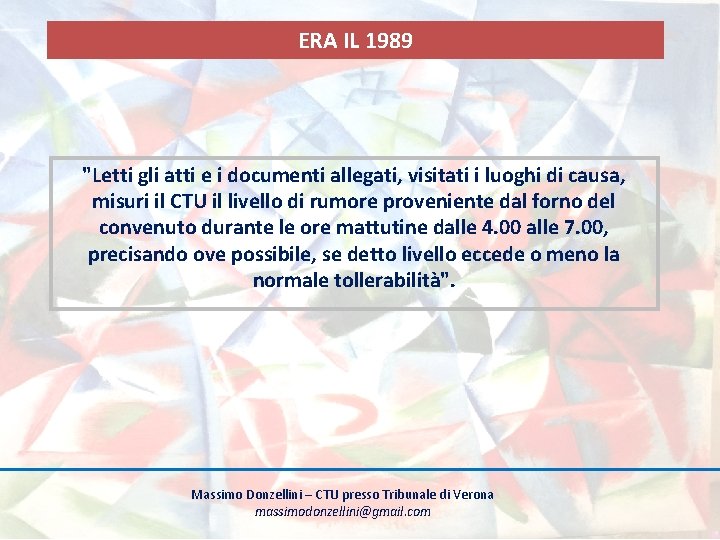 ERA IL 1989

"Letti gli atti e i documenti allegati, visitati i luoghi di causa, misuri il CTU il livello di rumore proveniente dal forno del convenuto durante le ore mattutine dalle 4.00 alle 7.00, precisando ove possibile, se detto livello eccede o meno la normale tollerabilità".

Massimo Donzellini – CTU presso Tribunale di Verona
massimodonzellini@gmail.com